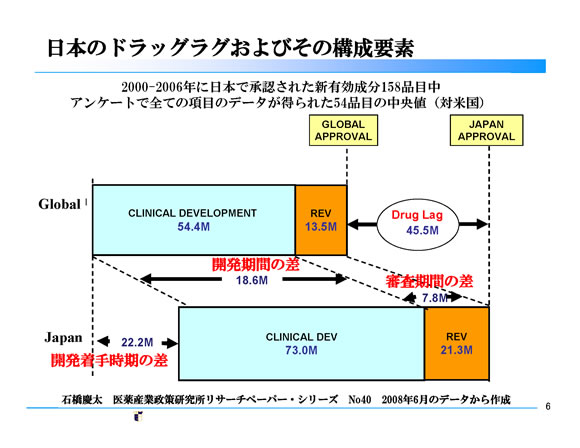 日本のドラッグラグおよびその構成要素

2000-2006年に日本で承認された新有効成分158品目中
アンケートで全ての項目のデータが得られた54品目の中央値（対米国）

GLOBAL APPROVAL

JAPAN APPROVAL

Global

CLINICAL DEVELOPMENT
54.4M

REV
13.5M

Drug Lag
45.5M

開発期間の差
18.6M

審査期間の差
7.8M

Japan

22.2M

開発着手時期の差

CLINICAL DEV
73.0M

REV
21.3M

石橋慶太　医薬産業政策研究所リサーチペーパー・シリーズ　No40　2008年6月のデータから作成

6